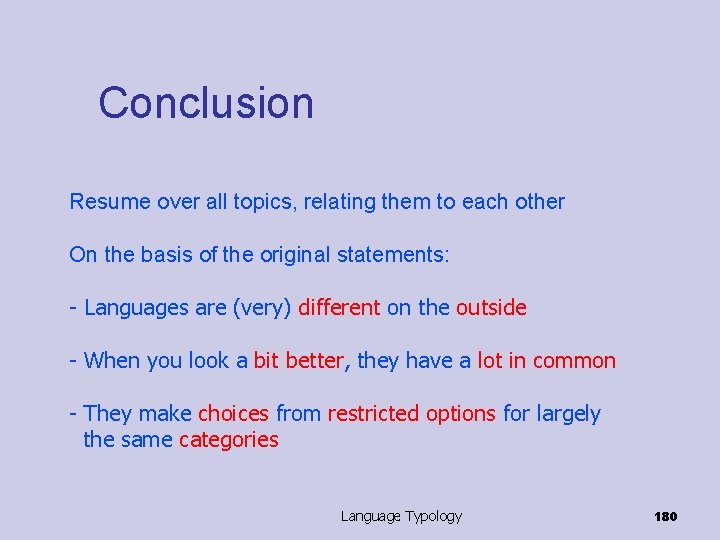 Conclusion

Resume over all topics, relating them to each other

On the basis of the original statements:

- Languages are (very) different on the outside

- When you look a bit better, they have a lot in common

- They make choices from restricted options for largely the same categories

Language Typology

180